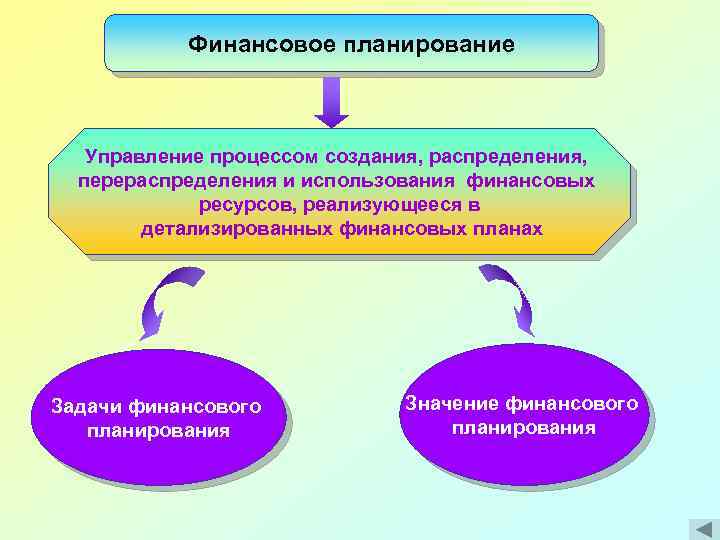 Финансовое планирование

Управление процессом создания, распределения, перераспределения и использования финансовых ресурсов, реализующееся в детализированных финансовых планах

Задачи финансового планирования

Значение финансового планирования